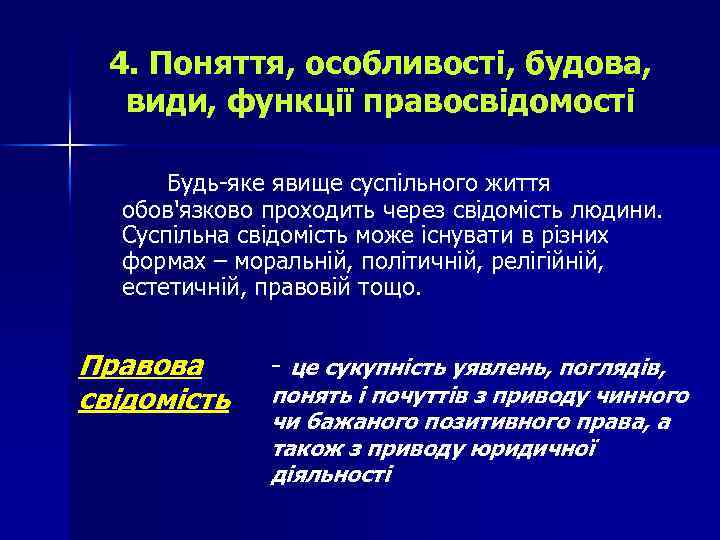 4. Поняття, особливості, будова, види, функції правосвідомості

Будь-яке явище суспільного життя обов'язково проходить через свідомість людини. Суспільна свідомість може існувати в різних формах – моральній, політичній, релігійній, естетичній, правовій тощо.

Правова свідомість

- це сукупність уявлень, поглядів, понять і почуттів з приводу чинного чи бажаного позитивного права, а також з приводу юридичної діяльності